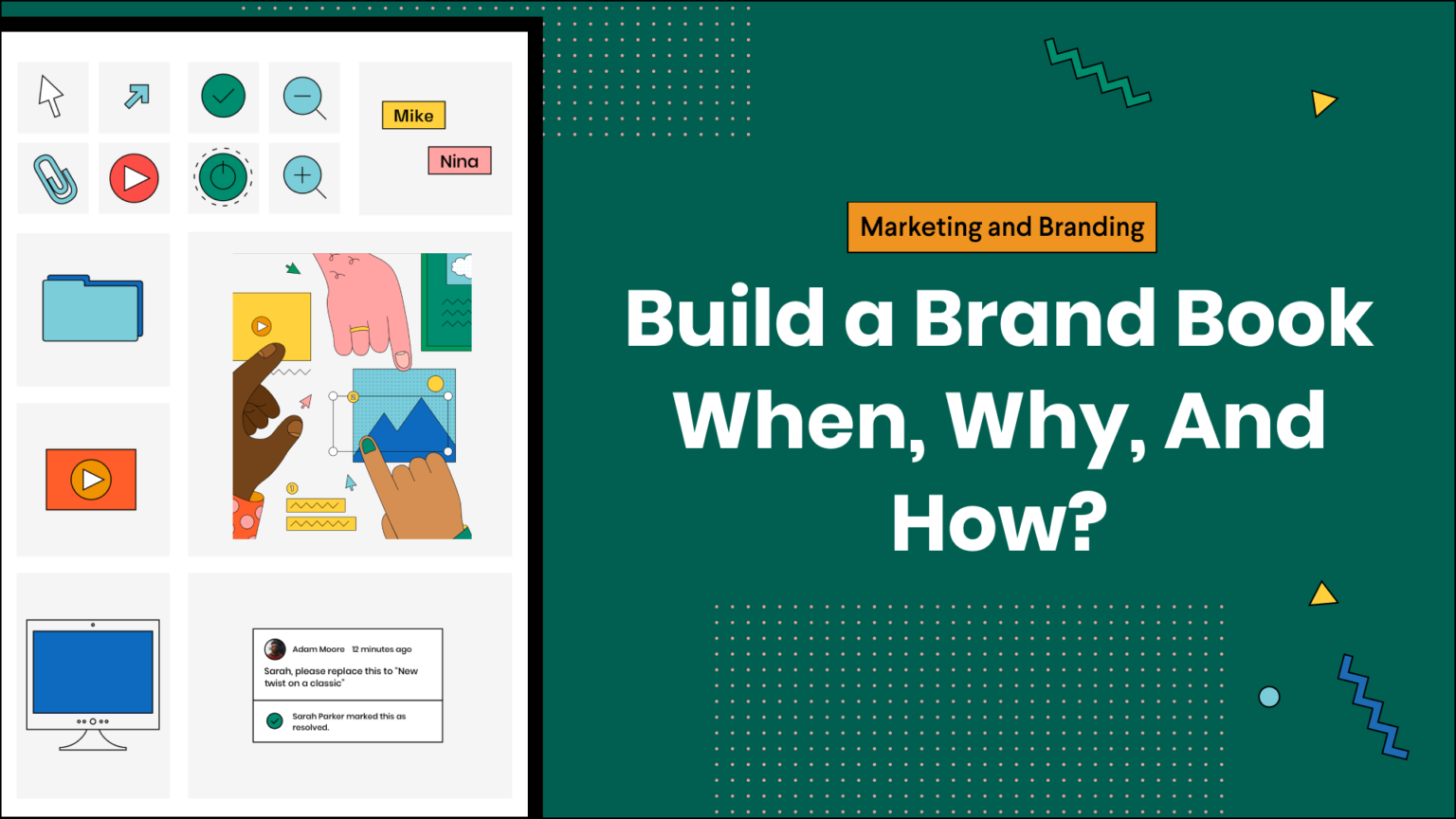 Mike

Nina

Adam Moore 12 minutes ago

Sarah, please replace this to "New twist on a classic"

Sarah Parker marked this as resolved.

Marketing and Branding

Build a Brand Book When, Why, And How?